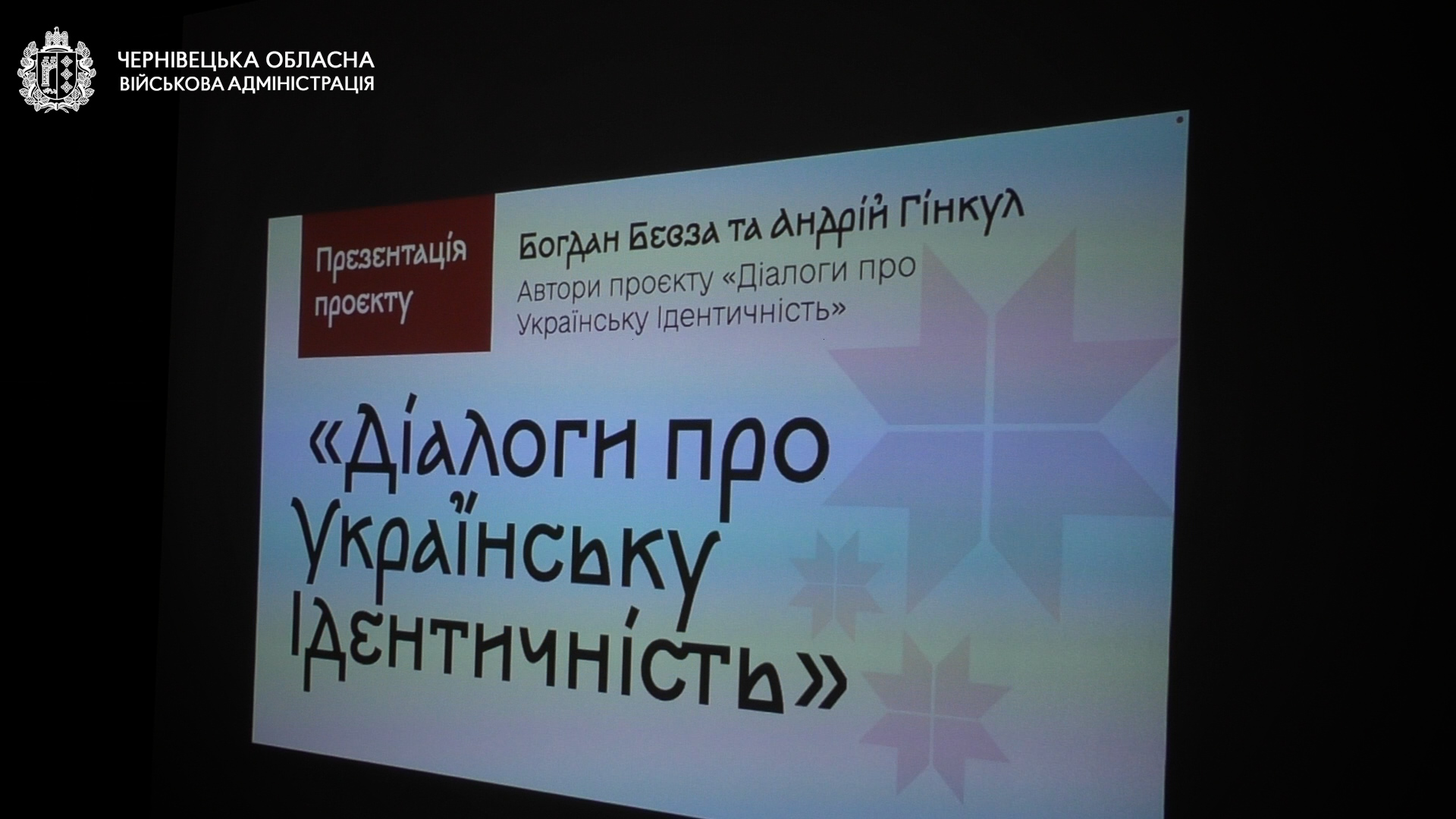 ЧЕРНІВЕЦЬКА ОБЛАСНА
ВІЙСЬКОВА АДМІНІСТРАЦІЯ

Презентація проєкту

Богдан Бевза та Андрій Гінкул

Автори проєкту «Діалоги про Українську Ідентичність»

«Діалоги про Українську Ідентичність»